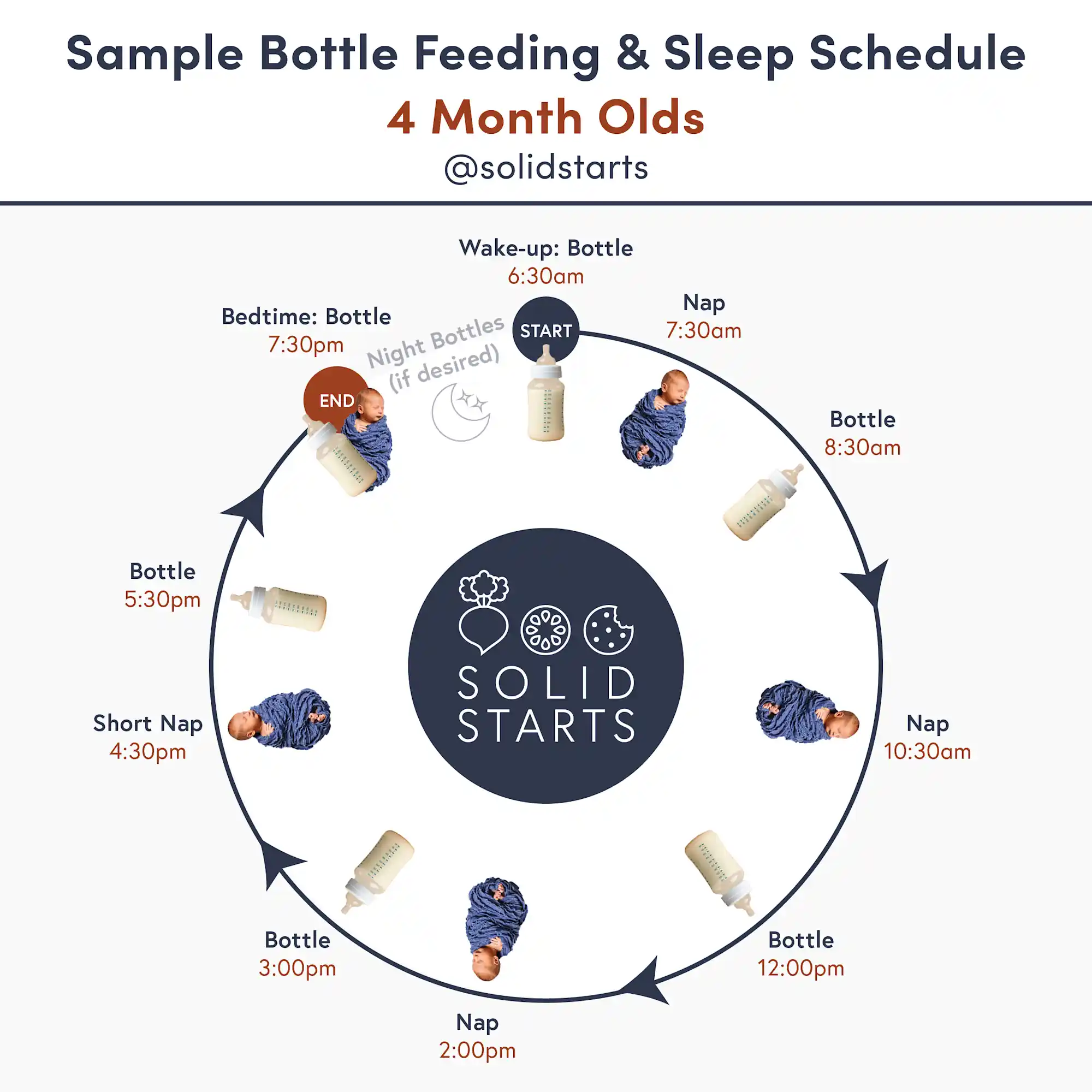 Sample Bottle Feeding & Sleep Schedule
4 Month Olds
@solidstarts

Wake-up: Bottle
6:30am

START

Nap
7:30am

Bottle
8:30am

Nap
10:30am

Bottle
12:00pm

Nap
2:00pm

Bottle
3:00pm

Short Nap
4:30pm

Bottle
5:30pm

Bedtime: Bottle
7:30pm

END

Night Bottles
(if desired)

SOLID STARTS